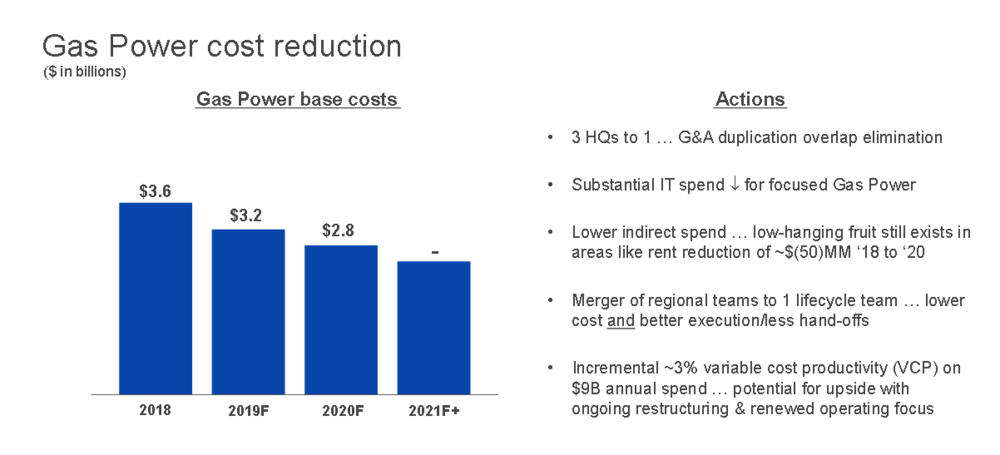 Gas Power cost reduction
($ in billions)

Gas Power base costs

$3.6
$3.2
$2.8
-

2018
2019F
2020F
2021F+

Actions

• 3 HQs to 1 … G&A duplication overlap elimination

• Substantial IT spend ↓ for focused Gas Power

• Lower indirect spend … low-hanging fruit still exists in areas like rent reduction of ~$(50)MM '18 to '20

• Merger of regional teams to 1 lifecycle team … lower cost and better execution/less hand-offs

• Incremental ~3% variable cost productivity (VCP) on $9B annual spend … potential for upside with ongoing restructuring & renewed operating focus